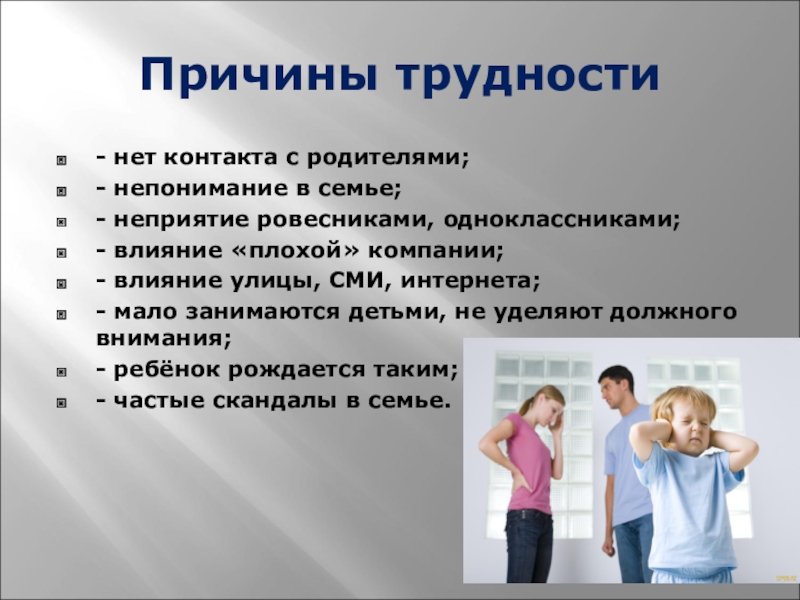 Причины трудности

- нет контакта с родителями;
- непонимание в семье;
- неприятие ровесниками, одноклассниками;
- влияние «плохой» компании;
- влияние улицы, СМИ, интернета;
- мало занимаются детьми, не уделяют должного внимания;
- ребёнок рождается таким;
- частые скандалы в семье.